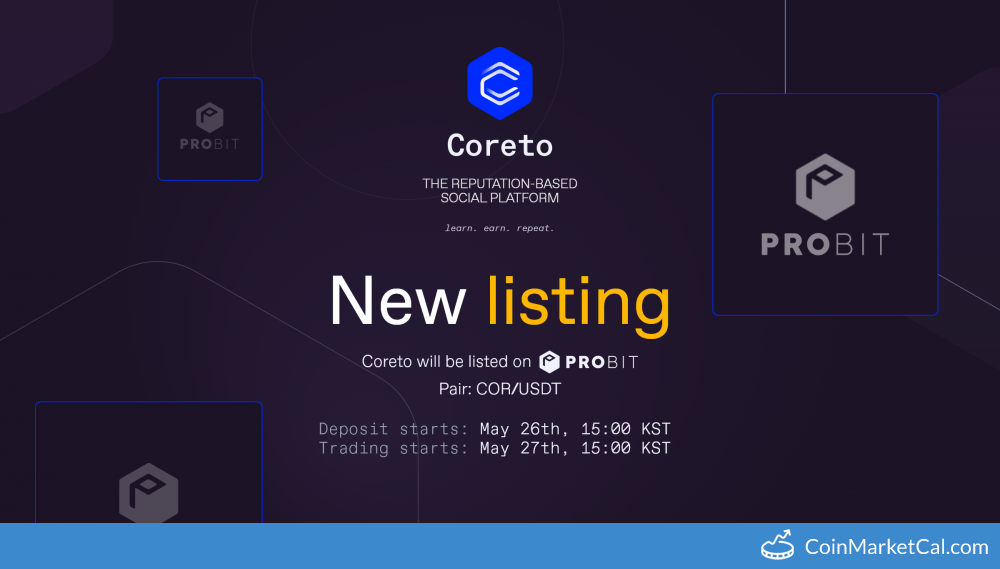 PROBIT

Coreto

THE REPUTATION-BASED SOCIAL PLATFORM

learn. earn. repeat.

PROBIT

New listing

Coreto will be listed on PROBIT

Pair: COR/USDT

Deposit starts: May 26th, 15:00 KST
Trading starts: May 27th, 15:00 KST

CoinMarketCal.com